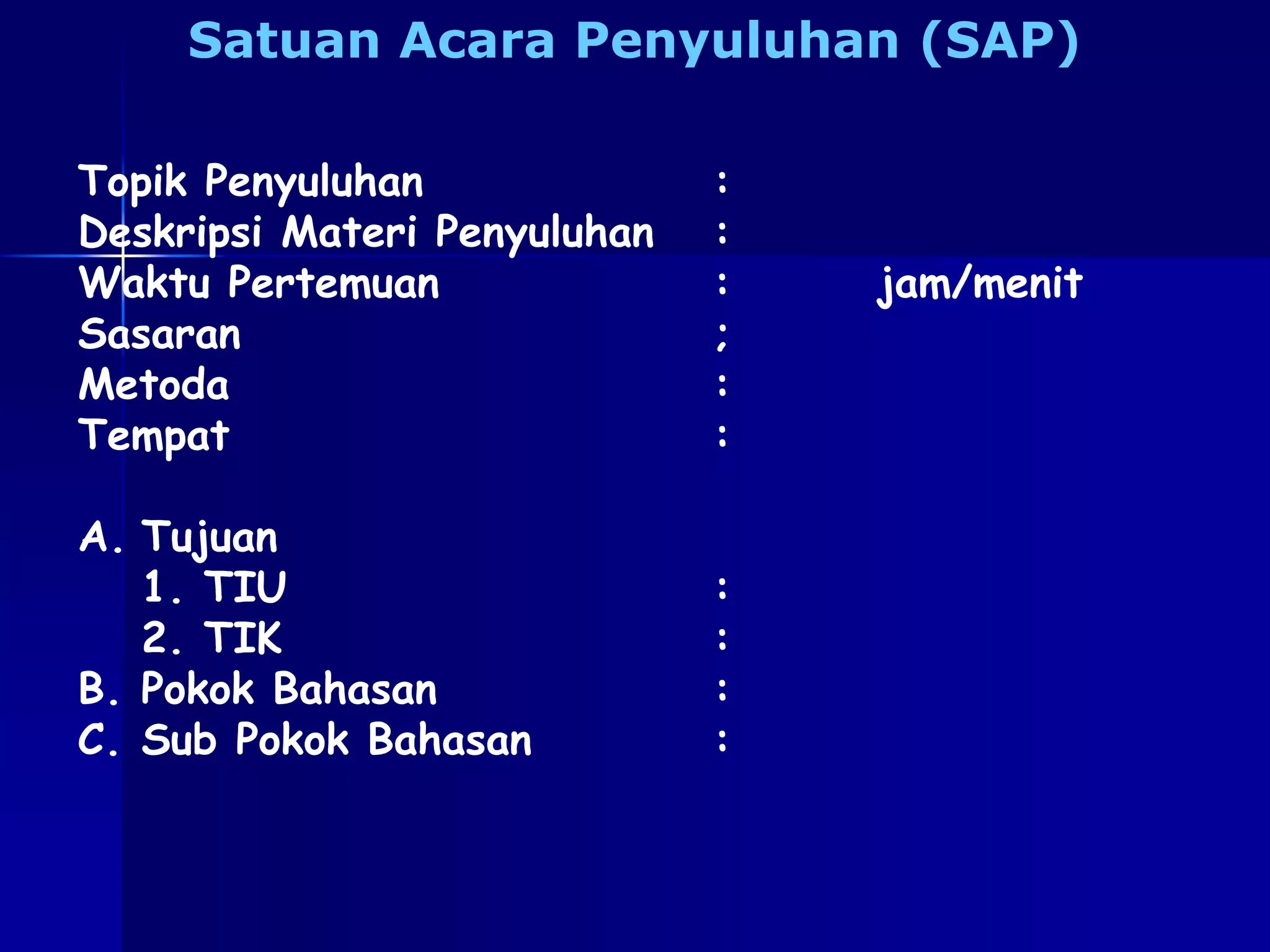 Satuan Acara Penyuluhan (SAP)

Topik Penyuluhan :
Deskripsi Materi Penyuluhan :
Waktu Pertemuan : jam/menit
Sasaran ;
Metoda :
Tempat :

A. Tujuan
1. TIU :
2. TIK :
B. Pokok Bahasan :
C. Sub Pokok Bahasan :